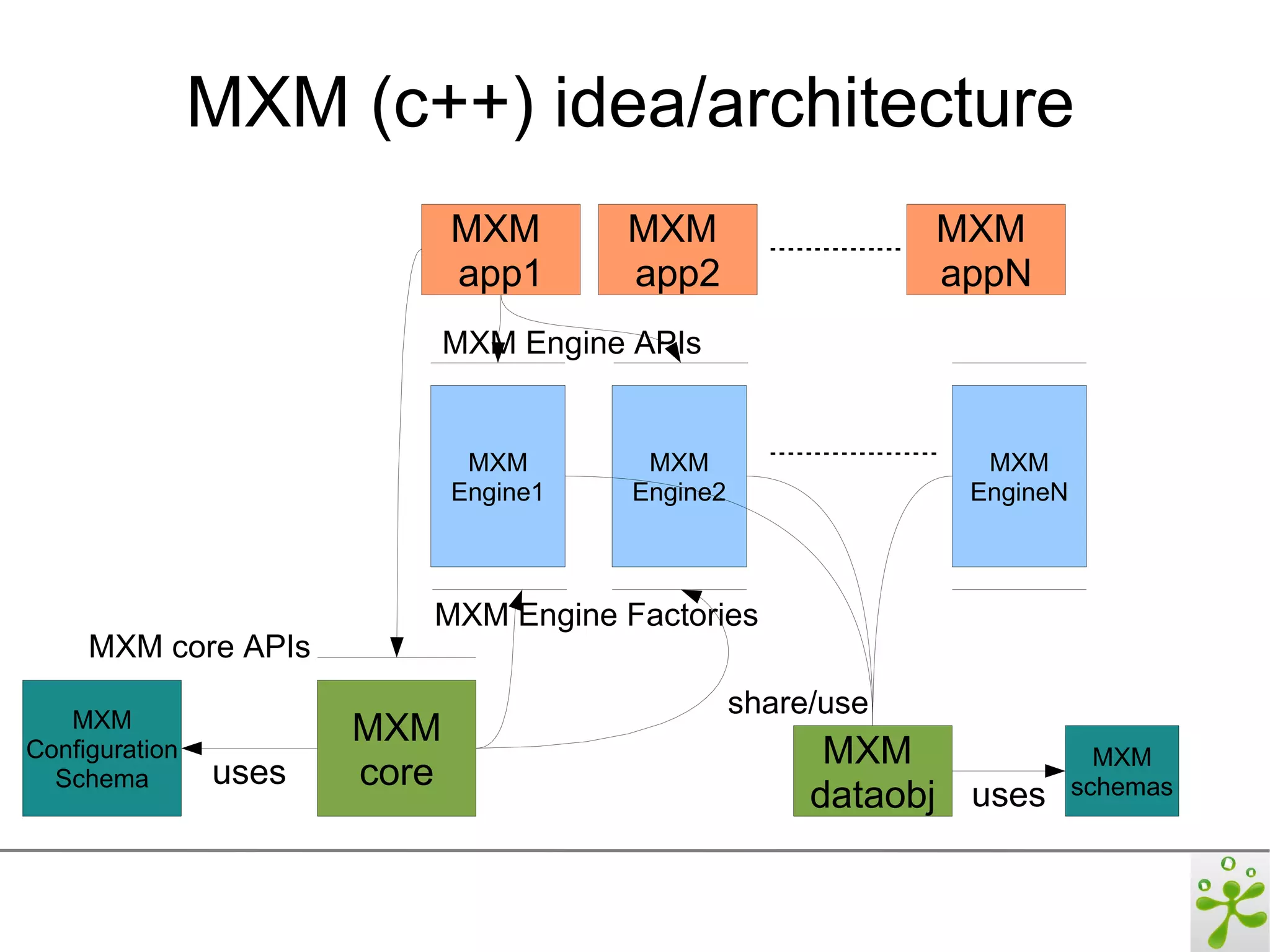 MXM (c++) idea/architecture

MXM app1

MXM app2

MXM appN

MXM Engine APIs

MXM Engine1

MXM Engine2

MXM EngineN

MXM Engine Factories

MXM core APIs

MXM Configuration Schema

uses

MXM core

share/use

MXM dataobj

uses

MXM schemas